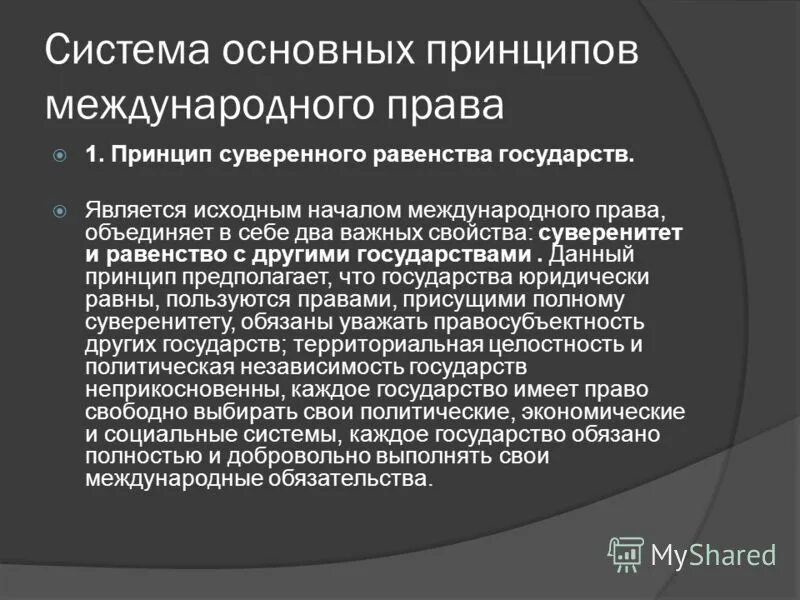 Система основных принципов международного права

1. Принцип суверенного равенства государств.

Является исходным началом международного права, объединяет в себе два важных свойства: суверенитет и равенство с другими государствами . Данный принцип предполагает, что государства юридически равны, пользуются правами, присущими полному суверенитету, обязаны уважать правосубъектность других государств; территориальная целостность и политическая независимость государств неприкосновенны, каждое государство имеет право свободно выбирать свои политические, экономические и социальные системы, каждое государство обязано полностью и добровольно выполнять свои международные обязательства.

MyShared